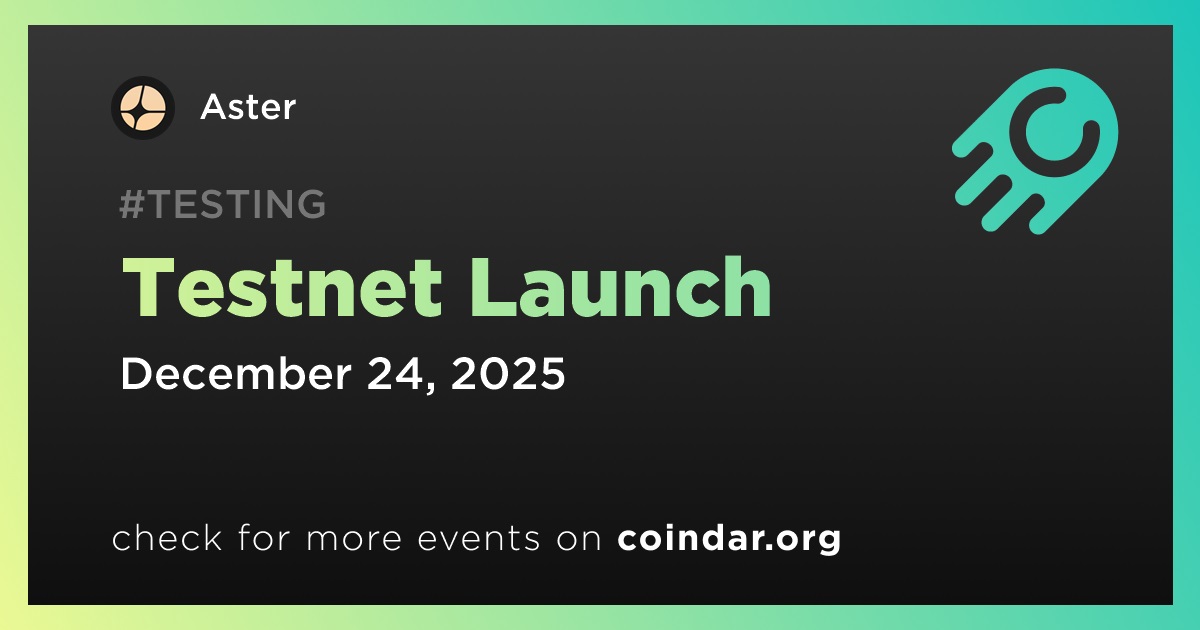 Aster

#TESTING

Testnet Launch

December 24, 2025

check for more events on coindar.org